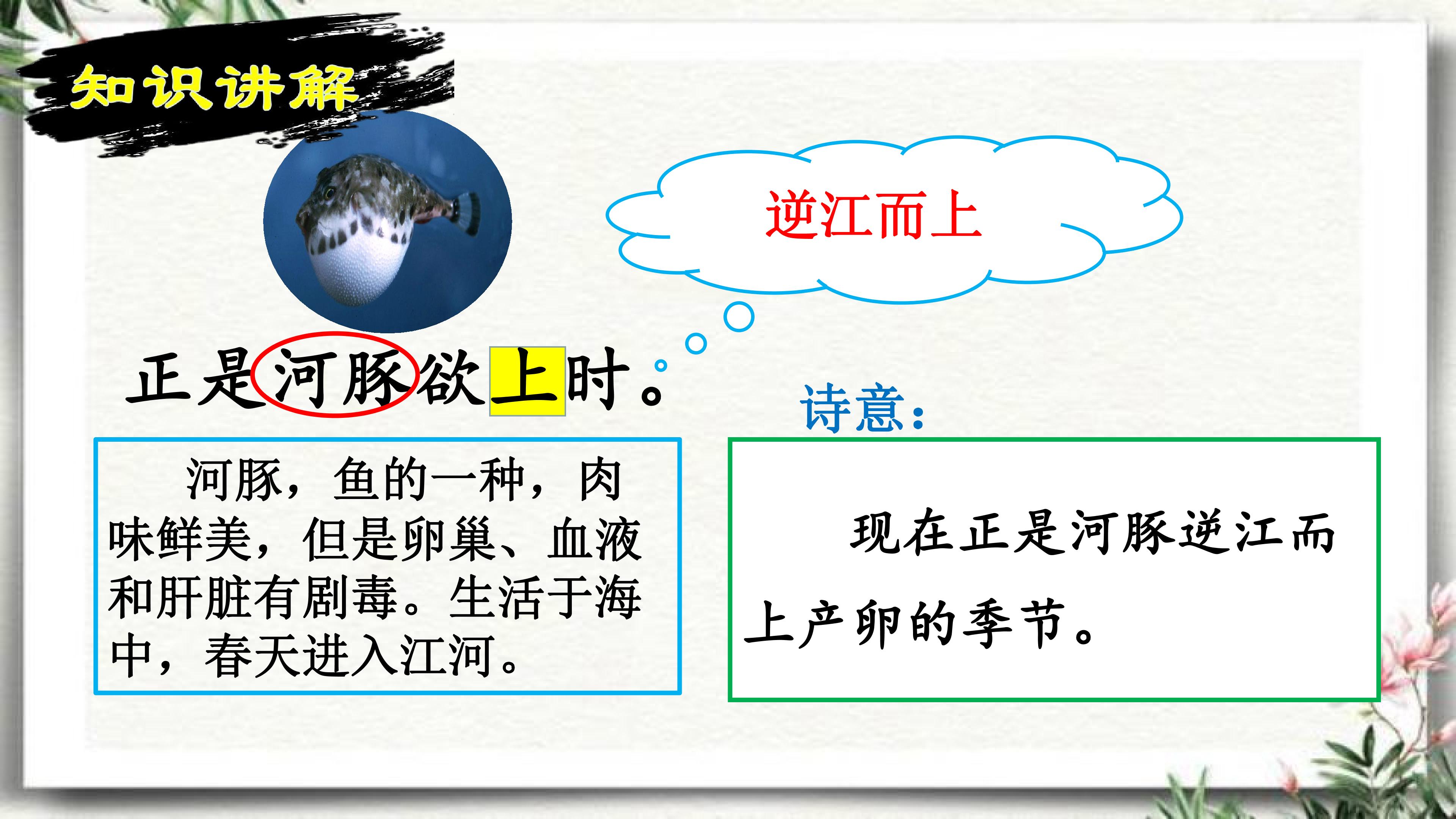 知识讲解

逆江而上

正是河豚欲上时。

诗意：

河豚，鱼的一种，肉味鲜美，但是卵巢、血液和肝脏有剧毒。生活于海中，春天进入江河。

现在正是河豚逆江而上产卵的季节。